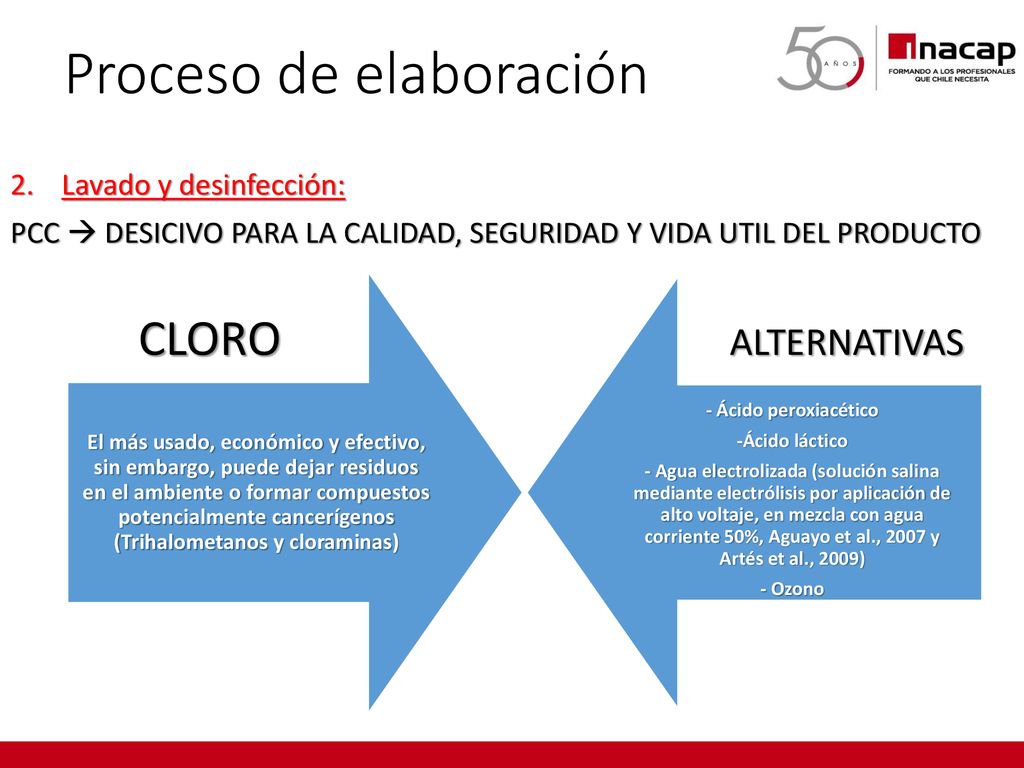 Proceso de elaboración

50 AÑOS

inacap
FORMANDO A LOS PROFESIONALES QUE CHILE NECESITA

2. Lavado y desinfección:

PCC → DESICIVO PARA LA CALIDAD, SEGURIDAD Y VIDA UTIL DEL PRODUCTO

CLORO

El más usado, económico y efectivo, sin embargo, puede dejar residuos en el ambiente o formar compuestos potencialmente cancerígenos (Trihalometanos y cloraminas)

ALTERNATIVAS

- Ácido peroxiacético
-Ácido láctico
- Agua electrolizada (solución salina mediante electrólisis por aplicación de alto voltaje, en mezcla con agua corriente 50%, Aguayo et al., 2007 y Artés et al., 2009)
- Ozono